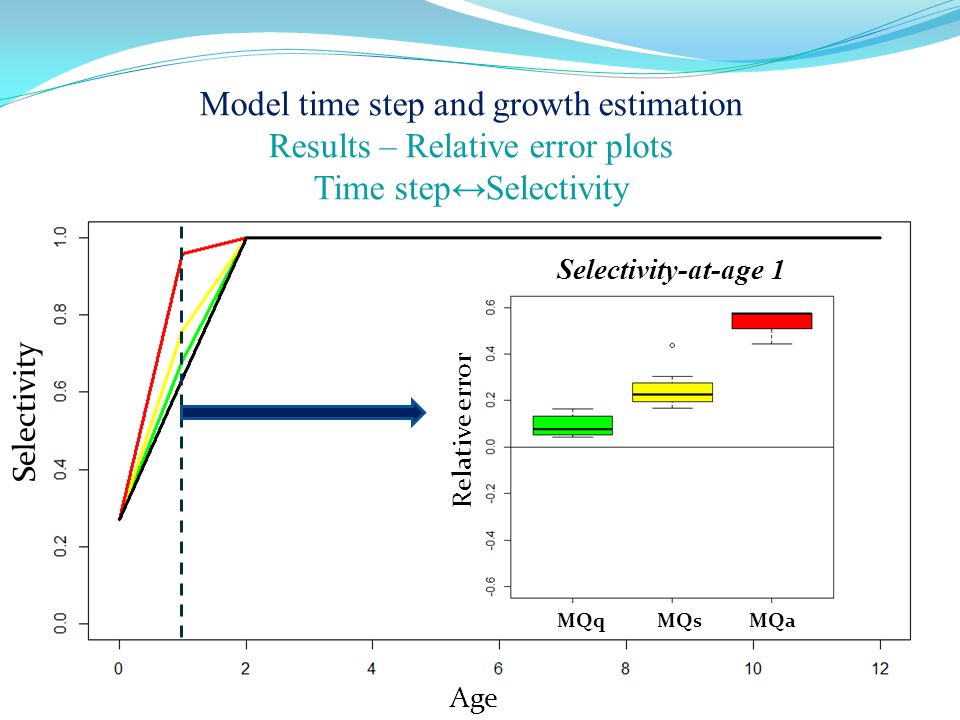 Model time step and growth estimation
Results – Relative error plots
Time step↔Selectivity

Selectivity
1.0
0.8
0.6
0.4
0.2
0.0
0
2
4
6
8
10
12
Age

Selectivity-at-age 1
Relative error
0.6
0.4
0.2
0.0
-0.2
-0.4
-0.6
MQq
MQs
MQa